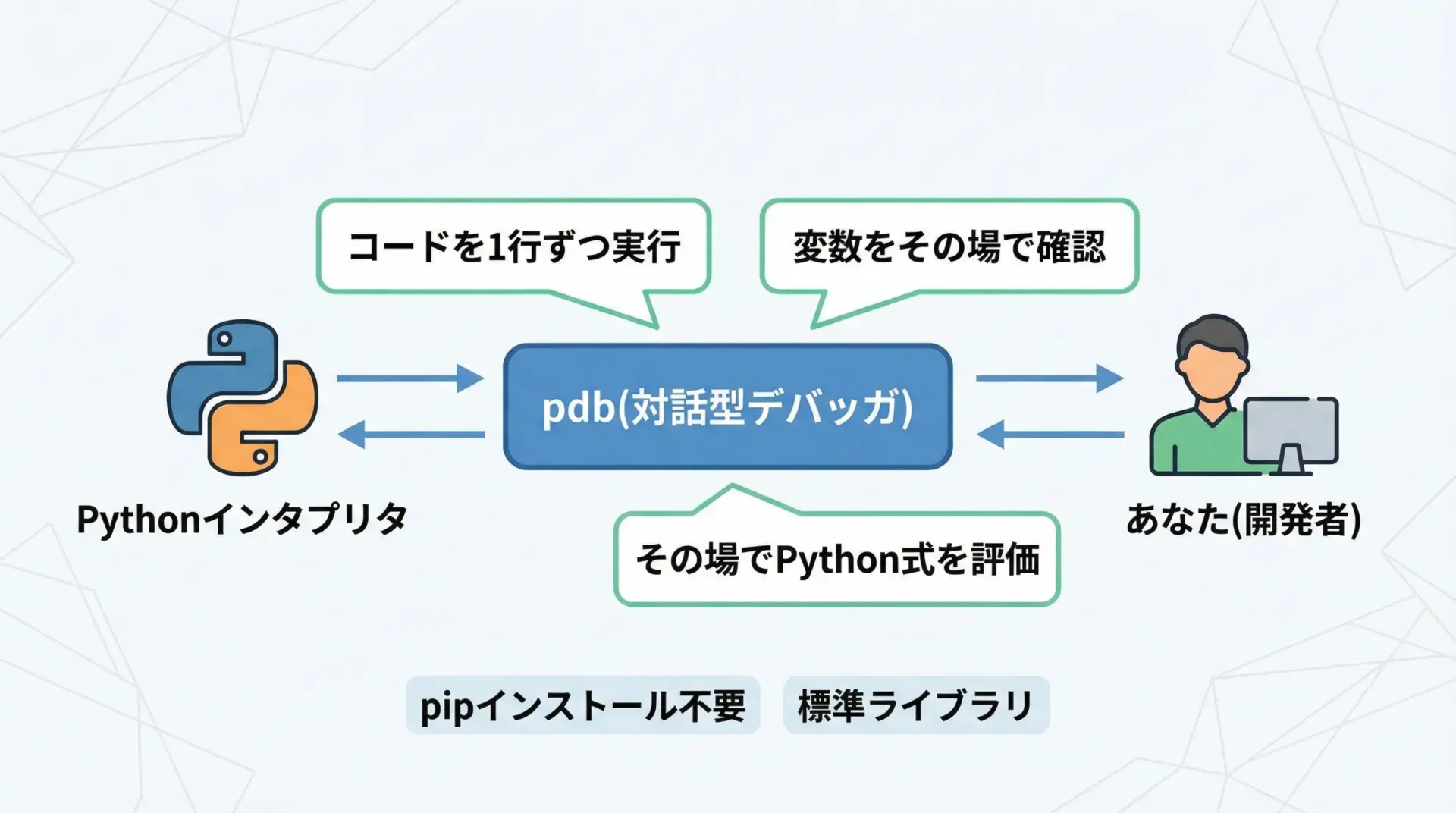 コードを1行ずつ実行

変数をその場で確認

Pythonインタプリタ

pdb(対話型デバッガ)

あなた(開発者)

その場でPython式を評価

pipインストール不要

標準ライブラリ